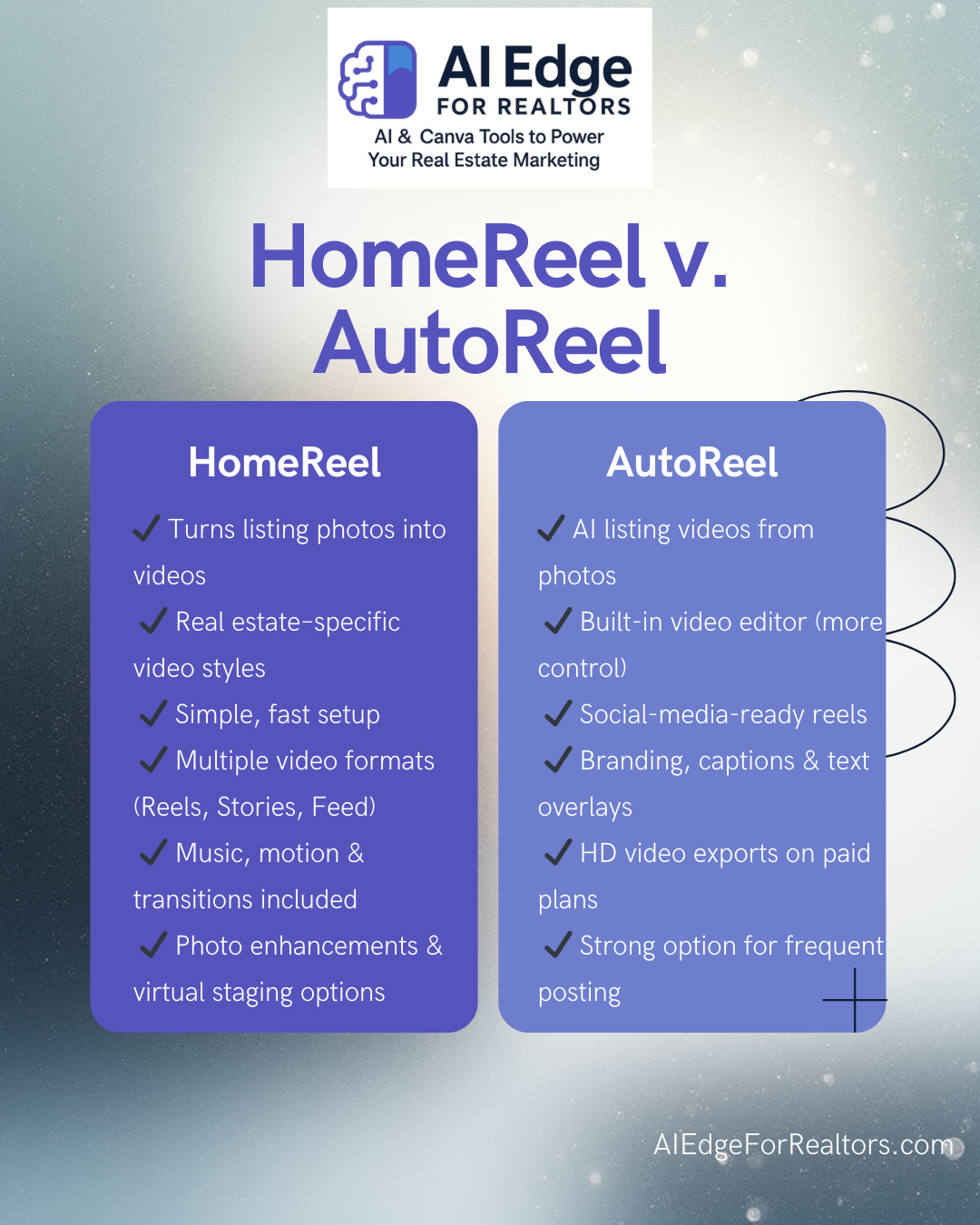 AI Edge
FOR REALTORS
AI & Canva Tools to Power Your Real Estate Marketing

HomeReel v. AutoReel

HomeReel

✓ Turns listing photos into videos
✓ Real estate-specific video styles
✓ Simple, fast setup
✓ Multiple video formats (Reels, Stories, Feed)
✓ Music, motion & transitions included
✓ Photo enhancements & virtual staging options

AutoReel

✓ AI listing videos from photos
✓ Built-in video editor (more control)
✓ Social-media-ready reels
✓ Branding, captions & text overlays
✓ HD video exports on paid plans
✓ Strong option for frequent posting

AIEdgeForRealtors.com